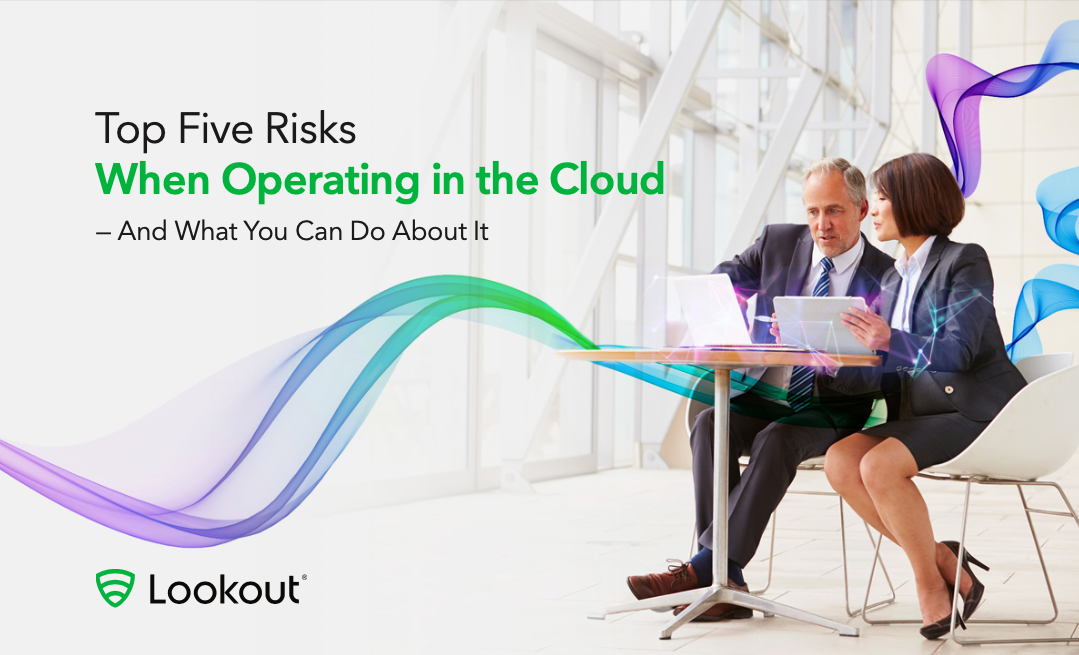 Top Five Risks
When Operating in the Cloud
– And What You Can Do About It

Lookout®